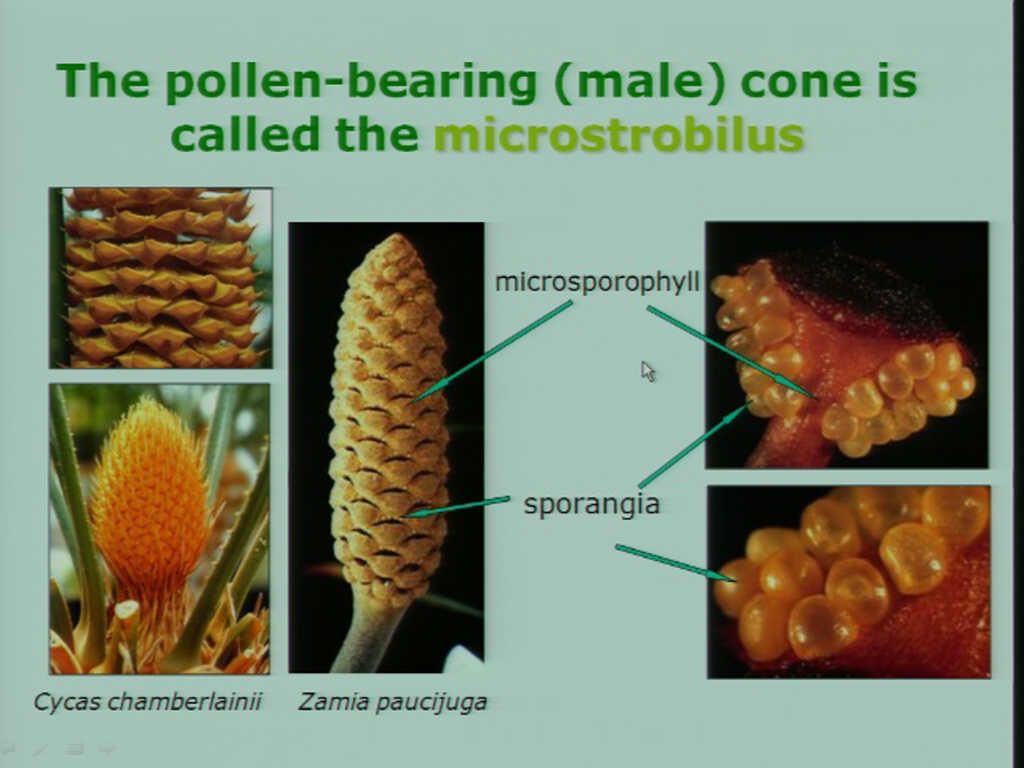 The pollen-bearing (male) cone is called the microstrobilus

microsporophyll

sporangia

Cycas chamberlainii

Zamia paucijuga